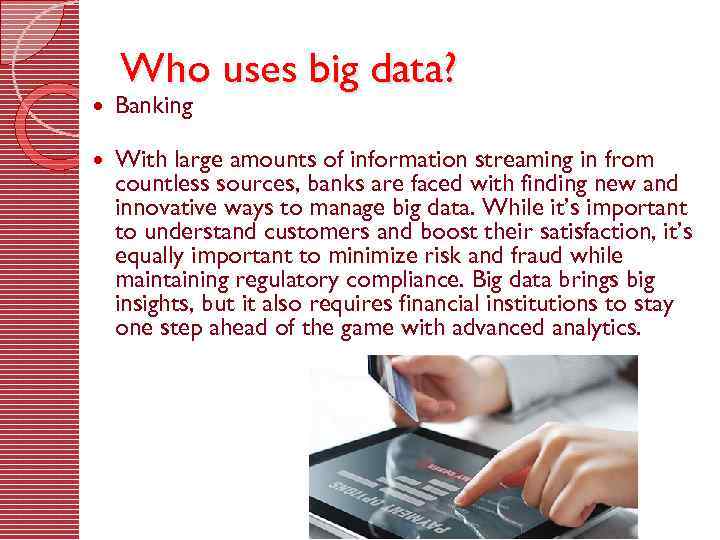 Who uses big data?

• Banking

• With large amounts of information streaming in from countless sources, banks are faced with finding new and innovative ways to manage big data. While it's important to understand customers and boost their satisfaction, it's equally important to minimize risk and fraud while maintaining regulatory compliance. Big data brings big insights, but it also requires financial institutions to stay one step ahead of the game with advanced analytics.

PAYMENT OPTIONS